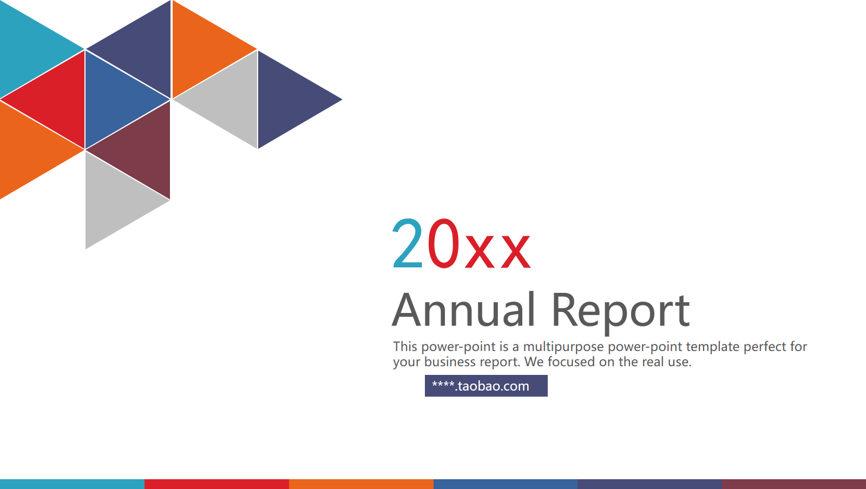 20xx

Annual Report

This power-point is a multipurpose power-point template perfect for your business report. We focused on the real use.

****.taobao.com